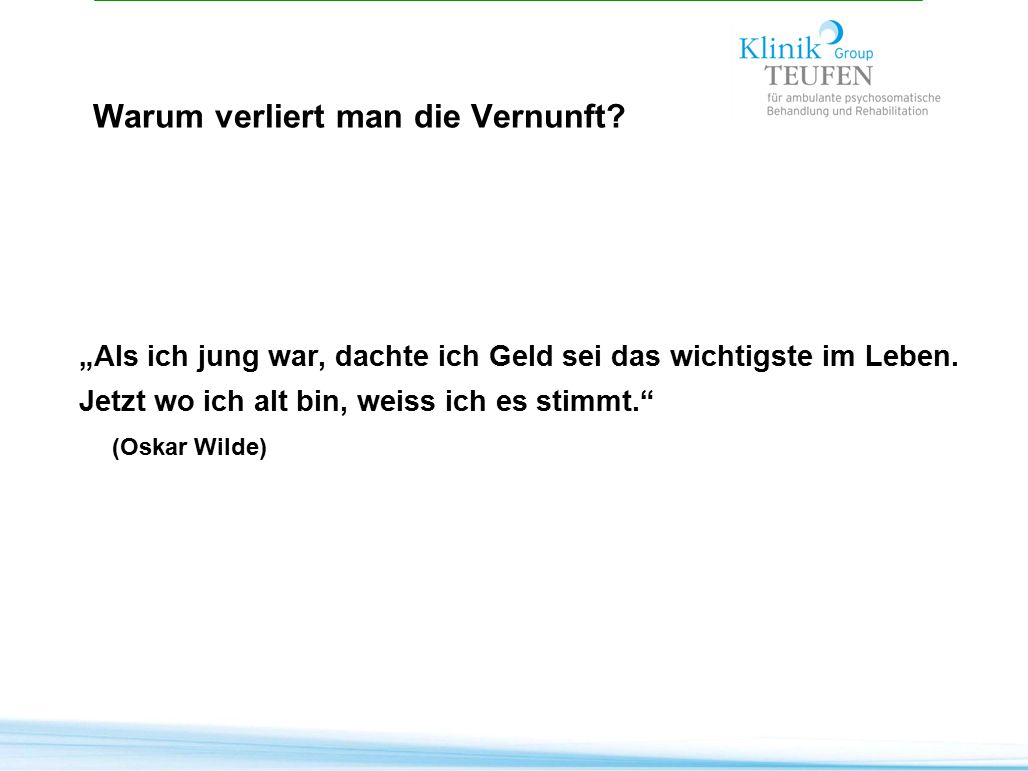 Klinik Group
TEUFEN
für ambulante psychosomatische Behandlung und Rehabilitation

Warum verliert man die Vernunft?

„Als ich jung war, dachte ich Geld sei das wichtigste im Leben. Jetzt wo ich alt bin, weiss ich es stimmt.“

(Oskar Wilde)